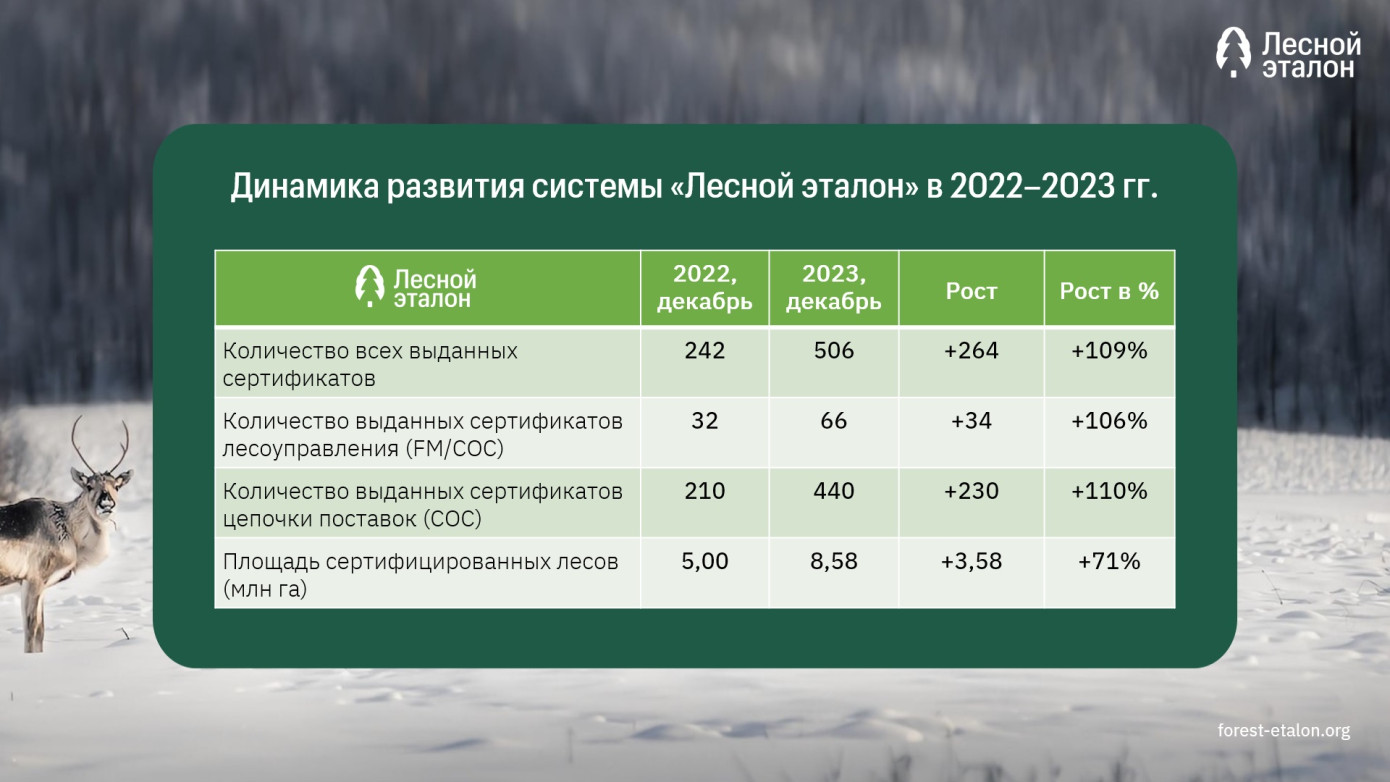 Лесной эталон

Динамика развития системы «Лесной эталон» в 2022–2023 гг.

| Лесной эталон | 2022, декабрь | 2023, декабрь | Рост | Рост в % |
|---|---|---|---|---|
| Количество всех выданных сертификатов | 242 | 506 | +264 | +109% |
| Количество выданных сертификатов лесоуправления (FM/COC) | 32 | 66 | +34 | +106% |
| Количество выданных сертификатов цепочки поставок (COC) | 210 | 440 | +230 | +110% |
| Площадь сертифицированных лесов (млн га) | 5,00 | 8,58 | +3,58 | +71% |

forest-etalon.org